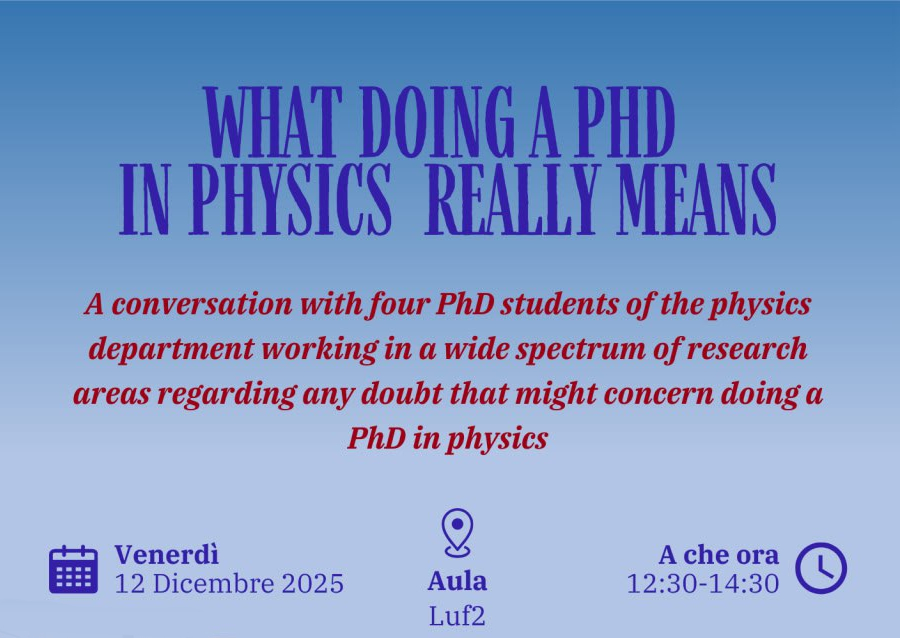 WHAT DOING A PHD IN PHYSICS REALLY MEANS

A conversation with four PhD students of the physics department working in a wide spectrum of research areas regarding any doubt that might concern doing a PhD in physics

Venerdì
12 Dicembre 2025

Aula
Luf2

A che ora
12:30-14:30